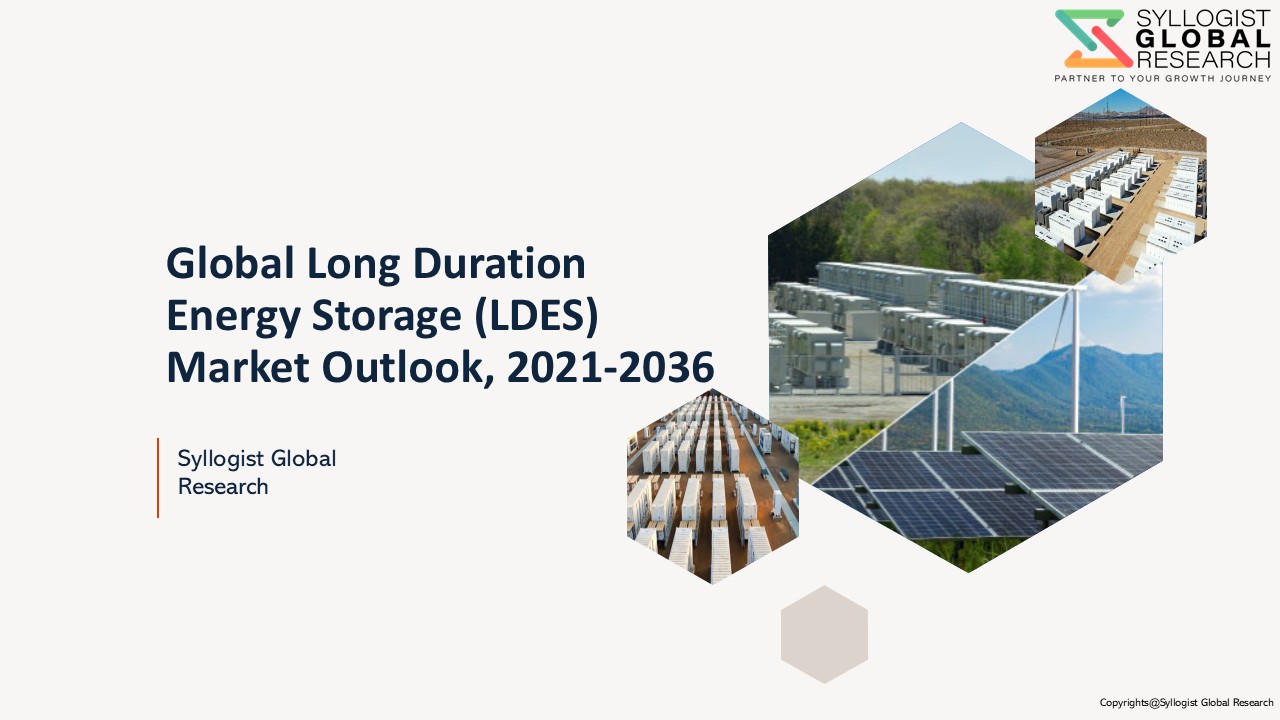 SYLLOGIST
GLOBAL
RESEARCH
PARTNER TO YOUR GROWTH JOURNEY

Global Long Duration Energy Storage (LDES) Market Outlook, 2021-2036

Syllogist Global Research

Copyrights@Syllogist Global Research